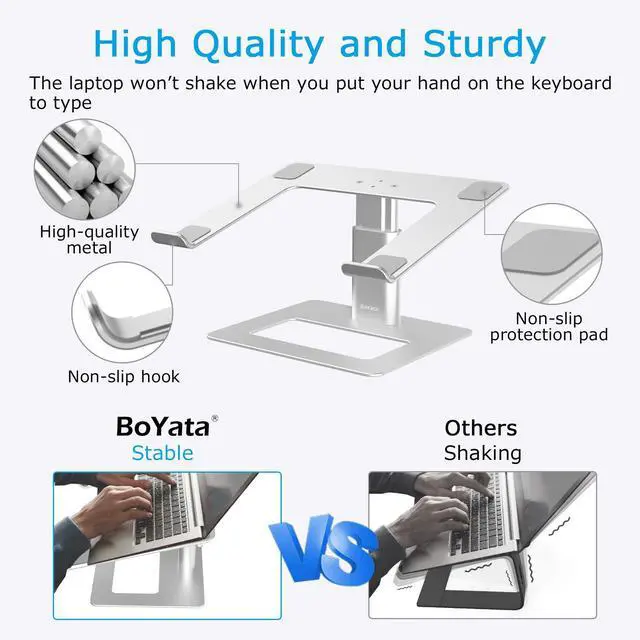 High Quality and Sturdy

The laptop won't shake when you put your hand on the keyboard to type

High-quality metal

Non-slip hook

Non-slip protection pad

BoYata®
Stable

VS

Others
Shaking